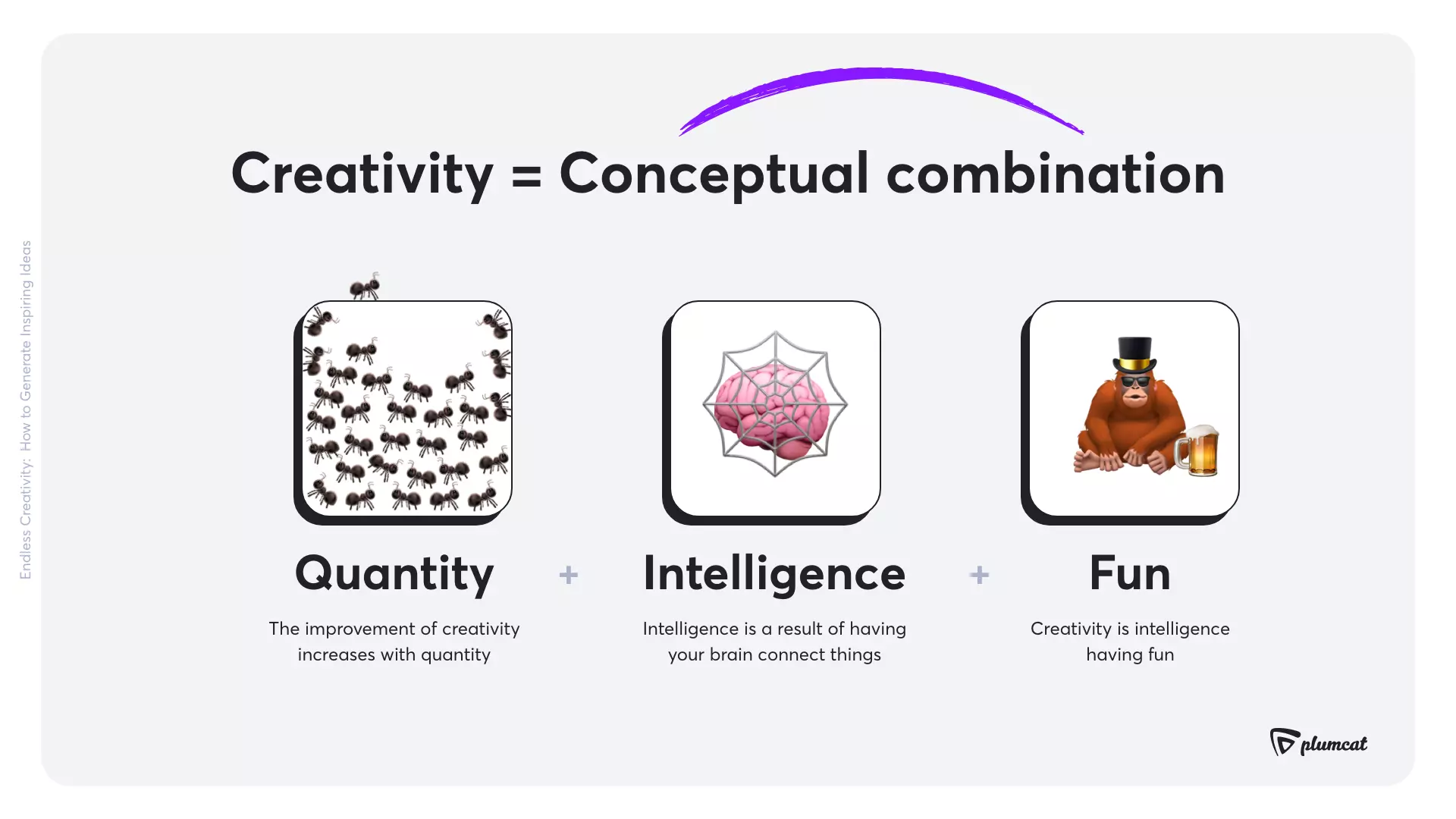 Endless Creativity: How to Generate Inspiring Ideas

Creativity = Conceptual combination

Quantity

The improvement of creativity increases with quantity

+

Intelligence

Intelligence is a result of having your brain connect things

+

Fun

Creativity is intelligence having fun

plumcat